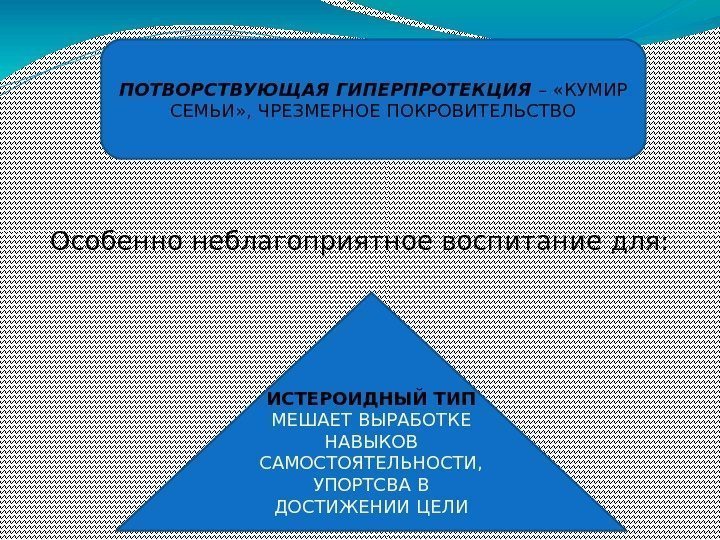 ПОТВОРСТВУЮЩАЯ ГИПЕРПРОТЕКЦИЯ – «КУМИР СЕМЬИ», ЧРЕЗМЕРНОЕ ПОКРОВИТЕЛЬСТВО

Особенно неблагоприятное воспитание для:

ИСТЕРОИДНЫЙ ТИП МЕШАЕТ ВЫРАБОТКЕ НАВЫКОВ САМОСТОЯТЕЛЬНОСТИ, УПОРТСВА В ДОСТИЖЕНИИ ЦЕЛИ